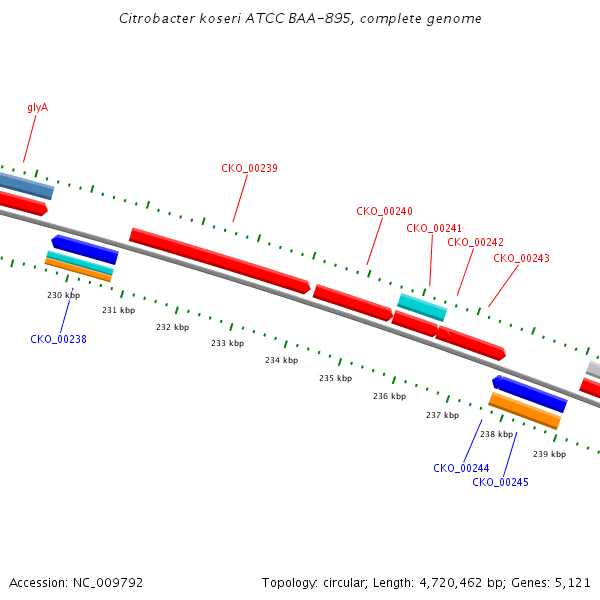 Citrobacter koseri ATCC BAA-895, complete genome

glyA

CKO_00239

CKO_00240

CKO_00241

CKO_00242

CKO_00243

230 kbp

231 kbp

232 kbp

233 kbp

234 kbp

235 kbp

236 kbp

237 kbp

238 kbp

239 kbp

CKO_00238

CKO_00244

CKO_00245

Accession: NC_009792

Topology: circular; Length: 4,720,462 bp; Genes: 5,121